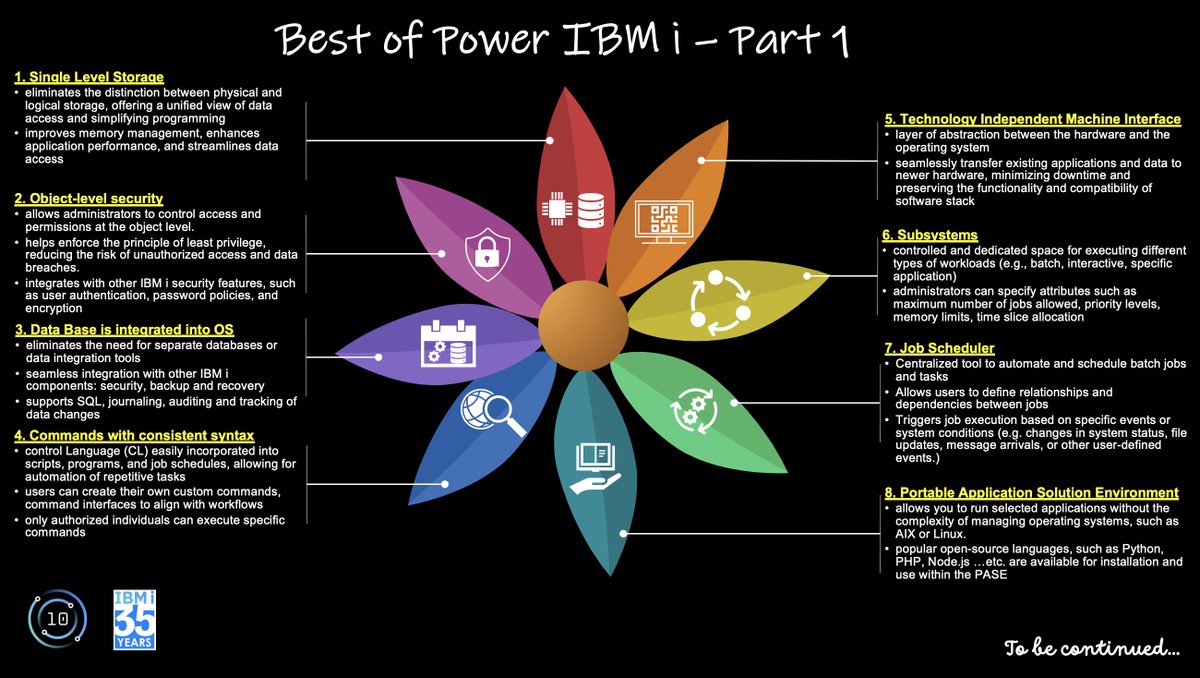 Best of Power IBM i – Part 1

1. Single Level Storage
• eliminates the distinction between physical and logical storage, offering a unified view of data access and simplifying programming
• improves memory management, enhances application performance, and streamlines data access

2. Object-level security
• allows administrators to control access and permissions at the object level.
• helps enforce the principle of least privilege, reducing the risk of unauthorized access and data breaches.
• integrates with other IBM i security features, such as user authentication, password policies, and encryption

3. Data Base is integrated into OS
• eliminates the need for separate databases or data integration tools
• seamless integration with other IBM i components: security, backup and recovery
• supports SQL, journaling, auditing and tracking of data changes

4. Commands with consistent syntax
• control Language (CL) easily incorporated into scripts, programs, and job schedules, allowing for automation of repetitive tasks
• users can create their own custom commands, command interfaces to align with workflows
• only authorized individuals can execute specific commands

5. Technology Independent Machine Interface
• layer of abstraction between the hardware and the operating system
• seamlessly transfer existing applications and data to newer hardware, minimizing downtime and preserving the functionality and compatibility of software stack

6. Subsystems
• controlled and dedicated space for executing different types of workloads (e.g., batch, interactive, specific application)
• administrators can specify attributes such as maximum number of jobs allowed, priority levels, memory limits, time slice allocation

7. Job Scheduler
• Centralized tool to automate and schedule batch jobs and tasks
• Allows users to define relationships and dependencies between jobs
• Triggers job execution based on specific events or system conditions (e.g. changes in system status, file updates, message arrivals, or other user-defined events.)

8. Portable Application Solution Environment
• allows you to run selected applications without the complexity of managing operating systems, such as AIX or Linux.
• popular open-source languages, such as Python, PHP, Node.js …etc. are available for installation and use within the PASE

10

IBM i 35 YEARS

To be continued…